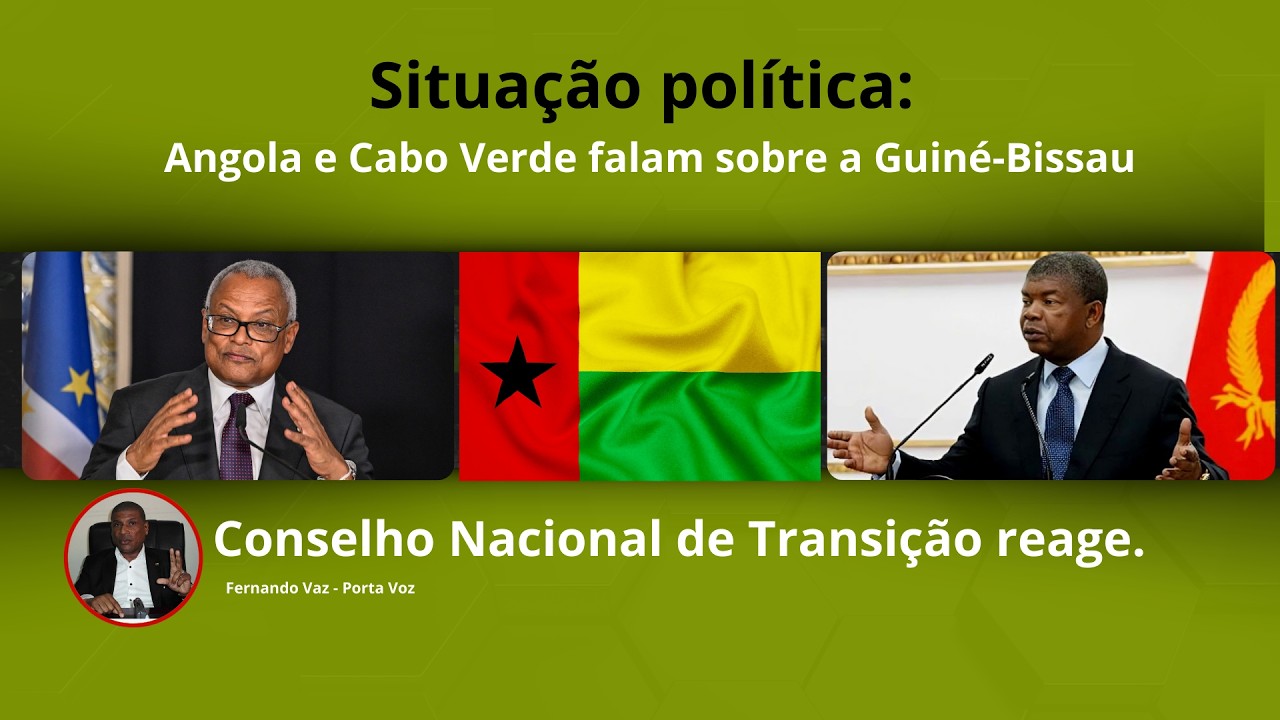 Situação política:
Angola e Cabo Verde falam sobre a Guiné-Bissau

Conselho Nacional de Transição reage.
Fernando Vaz - Porta Voz